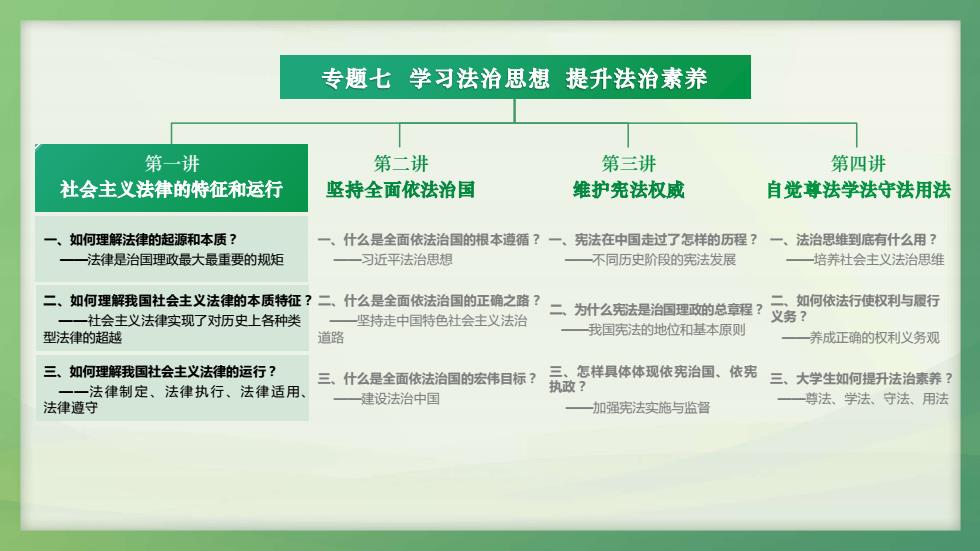 专题七 学习法治思想 提升法治素养

第一讲
社会主义法律的特征和运行

一、如何理解法律的起源和本质？
——法律是治国理政最大最重要的规矩

二、如何理解我国社会主义法律的本质特征？
——社会主义法律实现了对历史上各种类型法律的超越

三、如何理解我国社会主义法律的运行？
——法律制定、法律执行、法律适用、法律遵守

第二讲
坚持全面依法治国

一、什么是全面依法治国的根本遵循？
——习近平法治思想

二、什么是全面依法治国的正确之路？
——坚持走中国特色社会主义法治道路

三、什么是全面依法治国的宏伟目标？
——建设法治中国

第三讲
维护宪法权威

一、宪法在中国走过了怎样的历程？
——不同历史阶段的宪法发展

二、为什么宪法是治国理政的总章程？
——我国宪法的地位和基本原则

三、怎样具体体现依宪治国、依宪执政？
——加强宪法实施与监督

第四讲
自觉尊法学法守法用法

一、法治思维到底有什么用？
——培养社会主义法治思维

二、如何依法行使权利与履行义务？
——养成正确的权利义务观

三、大学生如何提升法治素养？
——尊法、学法、守法、用法